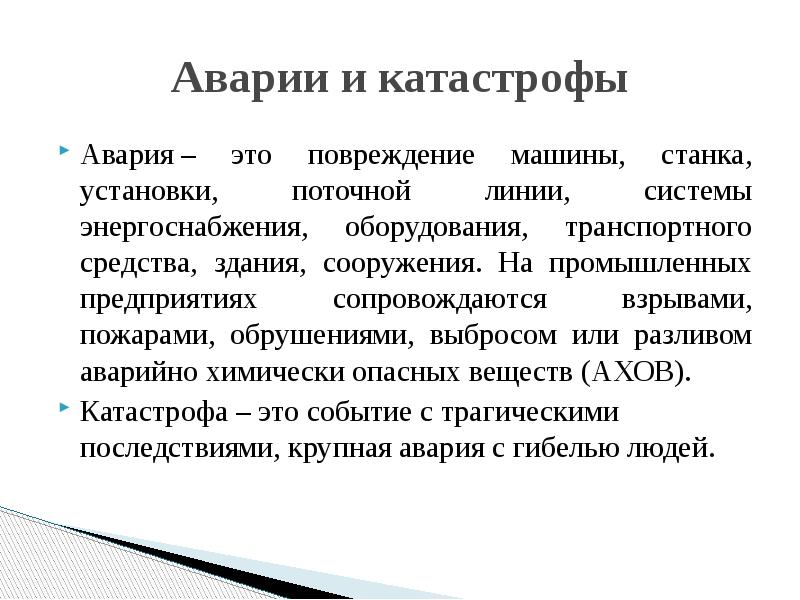 Аварии и катастрофы

Авария – это повреждение машины, станка, установки, поточной линии, системы энергоснабжения, оборудования, транспортного средства, здания, сооружения. На промышленных предприятиях сопровождаются взрывами, пожарами, обрушениями, выбросом или разливом аварийно химически опасных веществ (АХОВ).

Катастрофа – это событие с трагическими последствиями, крупная авария с гибелью людей.